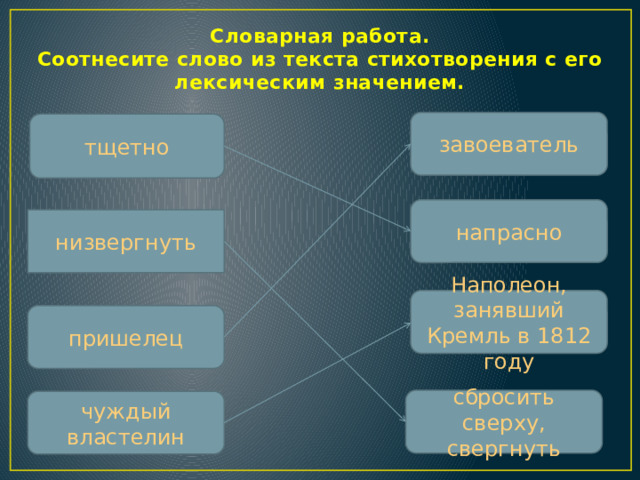 Словарная работа.
Соотнесите слово из текста стихотворения с его лексическим значением.

тщетно

низвергнуть

пришелец

чуждый властелин

завоеватель

напрасно

Наполеон, занявший Кремль в 1812 году

сбросить сверху, свергнуть